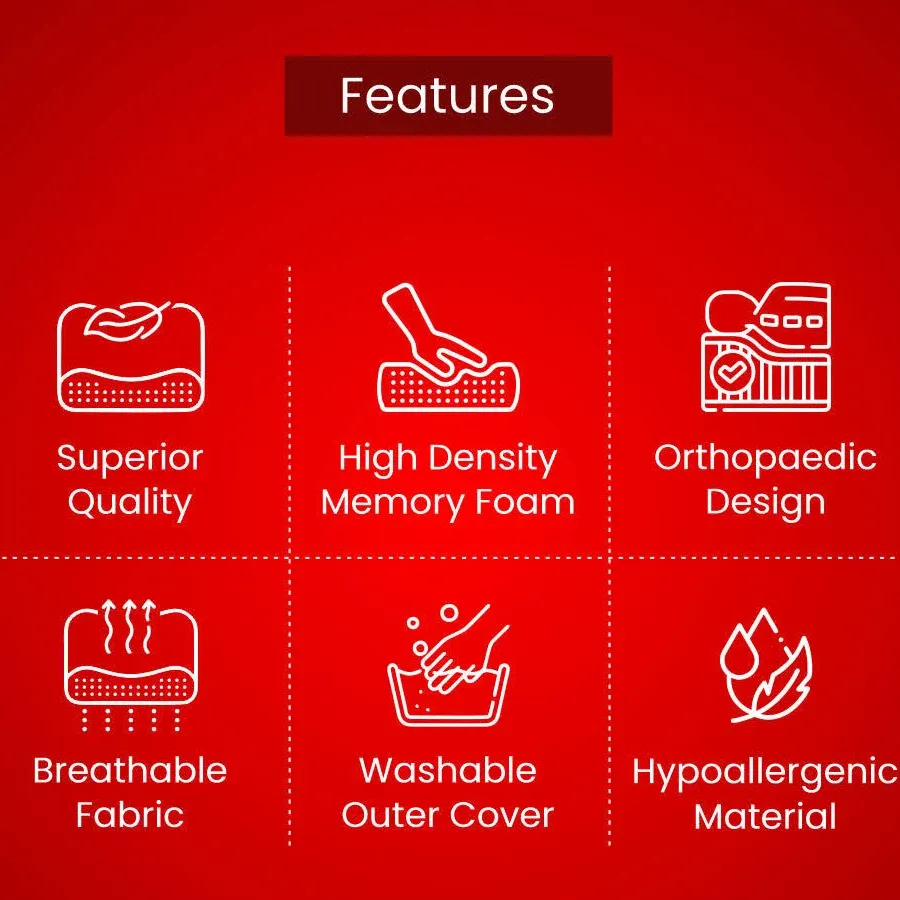 Features

Superior Quality

High Density Memory Foam

Orthopaedic Design

Breathable Fabric

Washable Outer Cover

Hypoallergenic Material